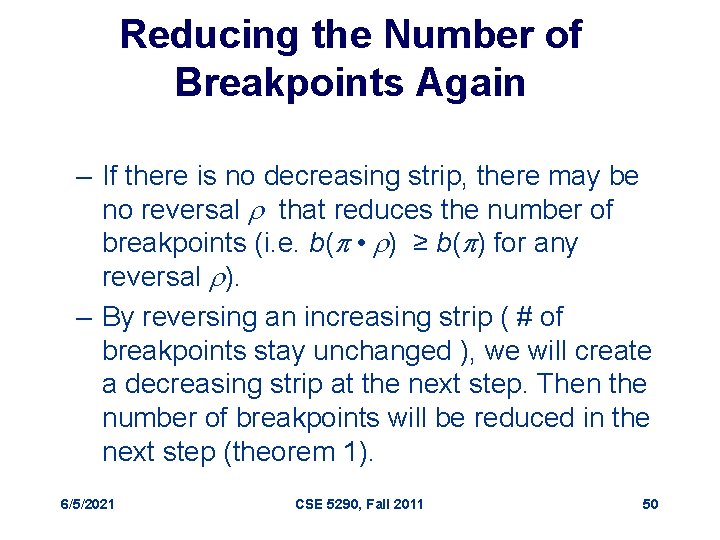 Reducing the Number of Breakpoints Again

– If there is no decreasing strip, there may be no reversal $\rho$ that reduces the number of breakpoints (i.e. $b(\pi \bullet \rho) \geq b(\pi)$ for any reversal $\rho$).

– By reversing an increasing strip ( # of breakpoints stay unchanged ), we will create a decreasing strip at the next step. Then the number of breakpoints will be reduced in the next step (theorem 1).

6/5/2021 CSE 5290, Fall 2011 50